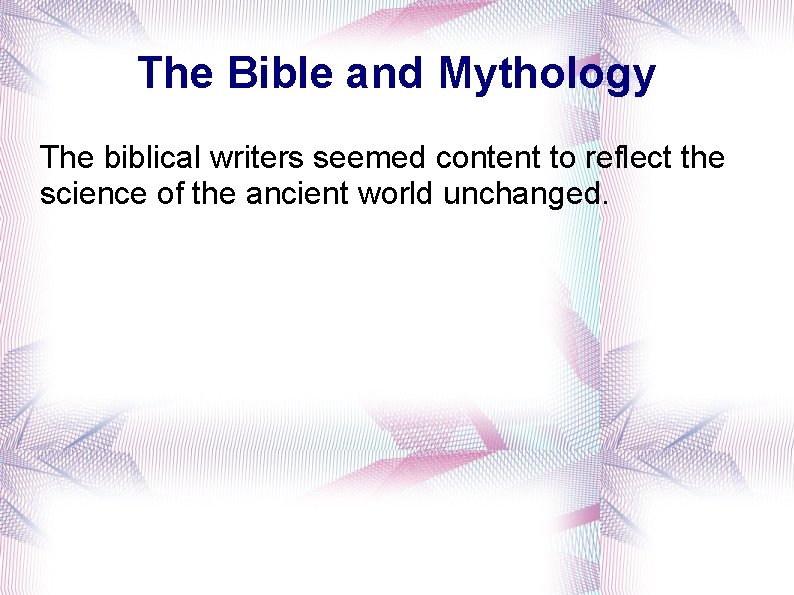 The Bible and Mythology

The biblical writers seemed content to reflect the science of the ancient world unchanged.